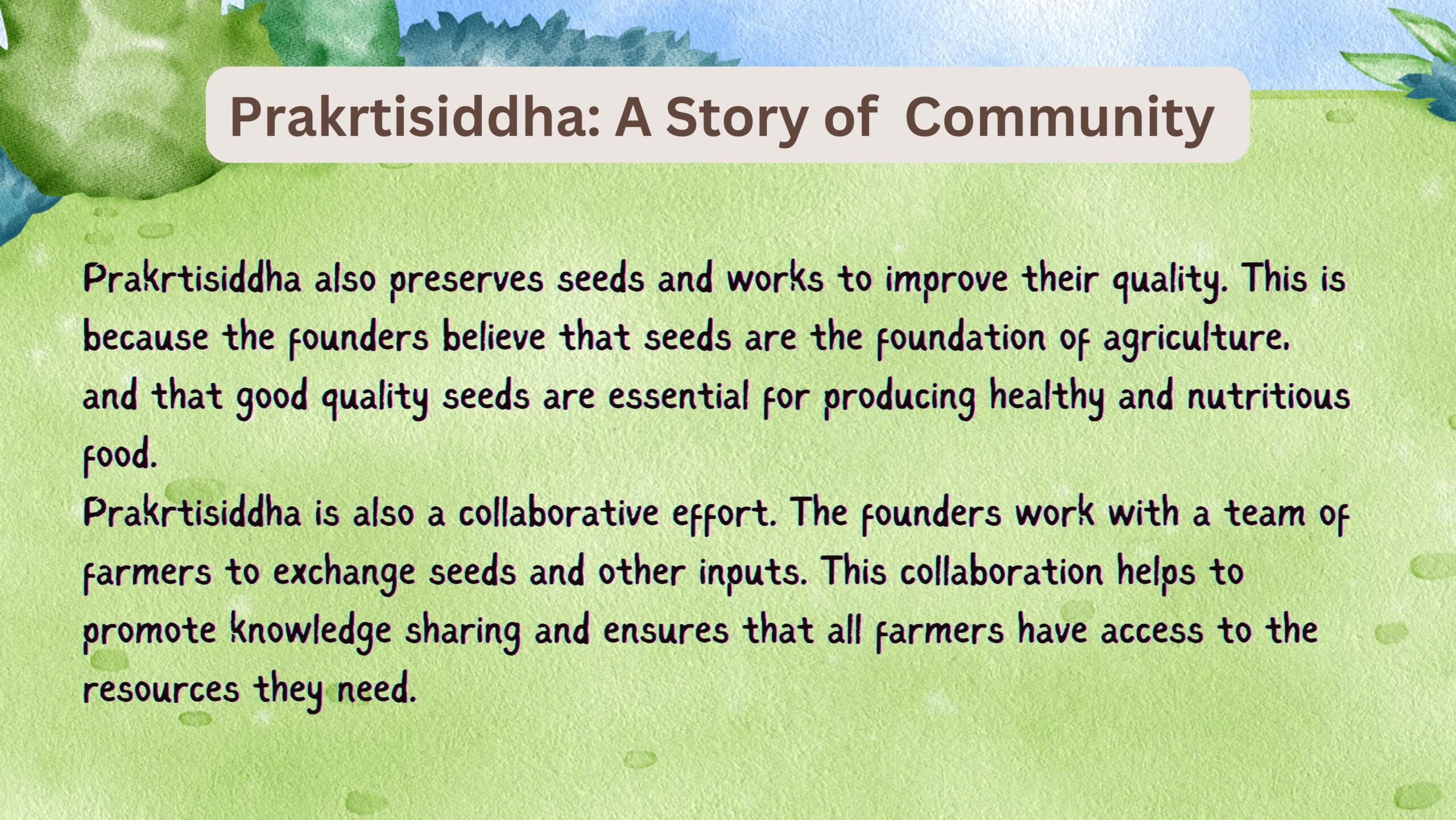 Prakrtisiddha: A Story of  Community

Prakrtisiddha also preserves seeds and works to improve their quality. This is because the founders believe that seeds are the foundation of agriculture. and that good quality seeds are essential for producing healthy and nutritious food.
Prakrtisiddha is also a collaborative effort. The founders work with a team of farmers to exchange seeds and other inputs. This collaboration helps to promote knowledge sharing and ensures that all farmers have access to the resources they need.